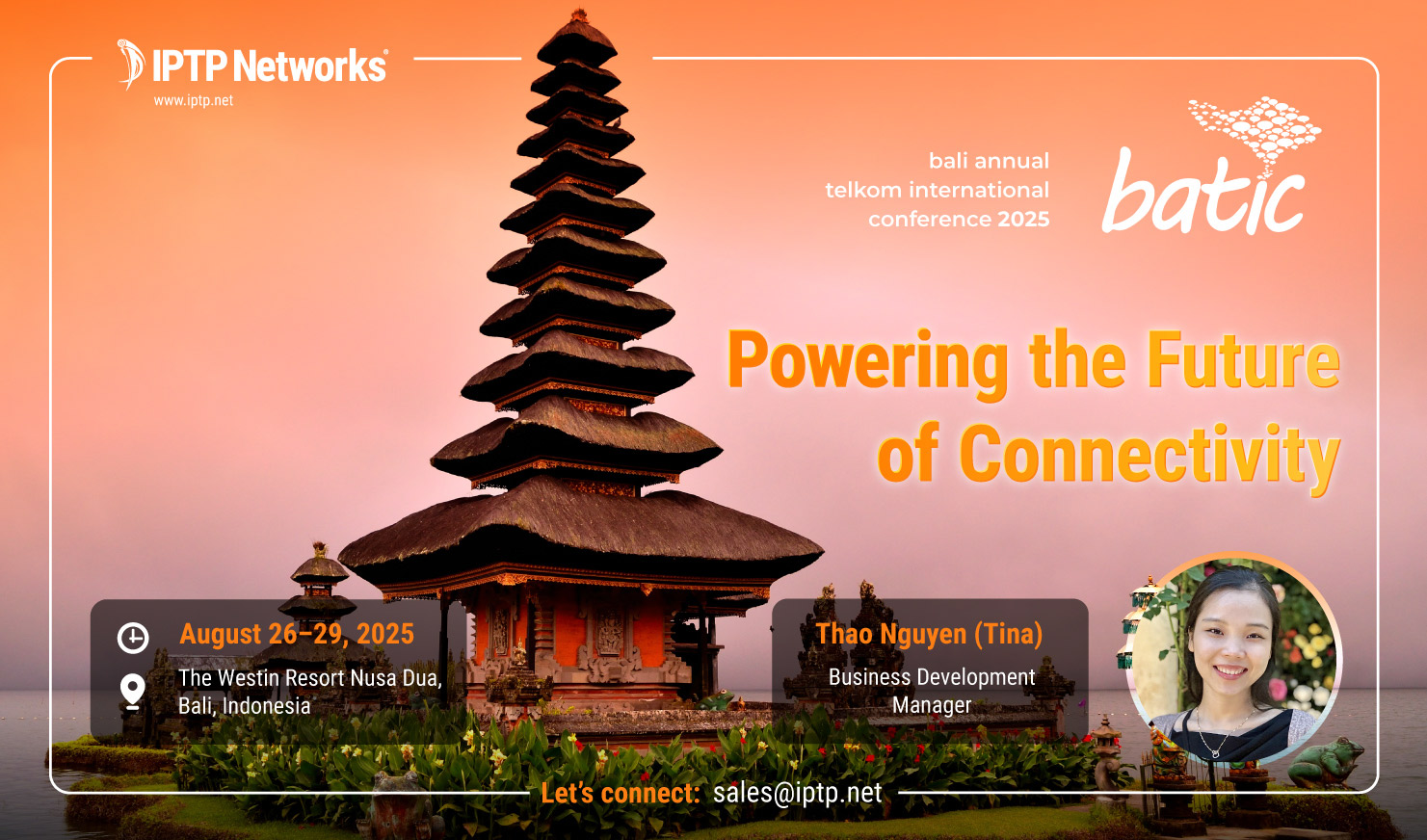 IPTP Networks®
www.iptp.net

bali annual
telkom international
conference 2025

batic

Powering the Future of Connectivity

August 26–29, 2025
The Westin Resort Nusa Dua, Bali, Indonesia

Thao Nguyen (Tina)
Business Development Manager

Let's connect: sales@iptp.net